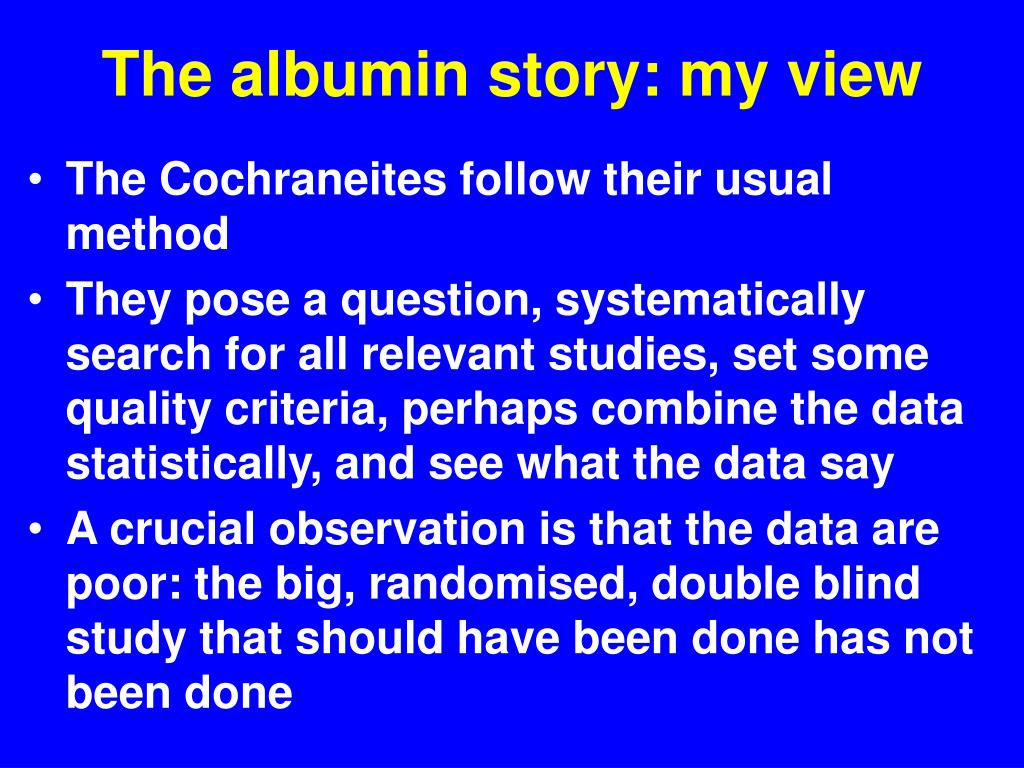 The albumin story: my view

• The Cochraneites follow their usual method
• They pose a question, systematically search for all relevant studies, set some quality criteria, perhaps combine the data statistically, and see what the data say
• A crucial observation is that the data are poor: the big, randomised, double blind study that should have been done has not been done